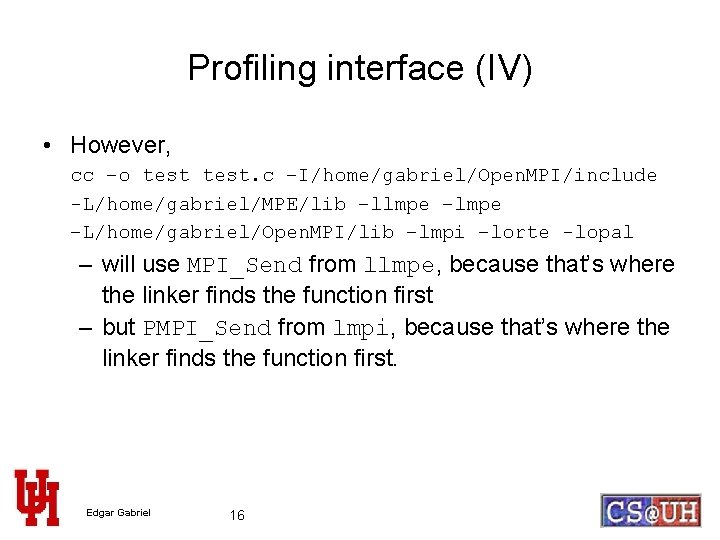 Profiling interface (IV)

• However,
cc -o test test.c -I/home/gabriel/OpenMPI/include -L/home/gabriel/MPE/lib -llmpe -lmpe -L/home/gabriel/OpenMPI/lib -lmpi -lorte -lopal

– will use MPI_Send from llmpe, because that's where the linker finds the function first

– but PMPI_Send from lmpi, because that's where the linker finds the function first.

UH

Edgar Gabriel

16

CS@UH